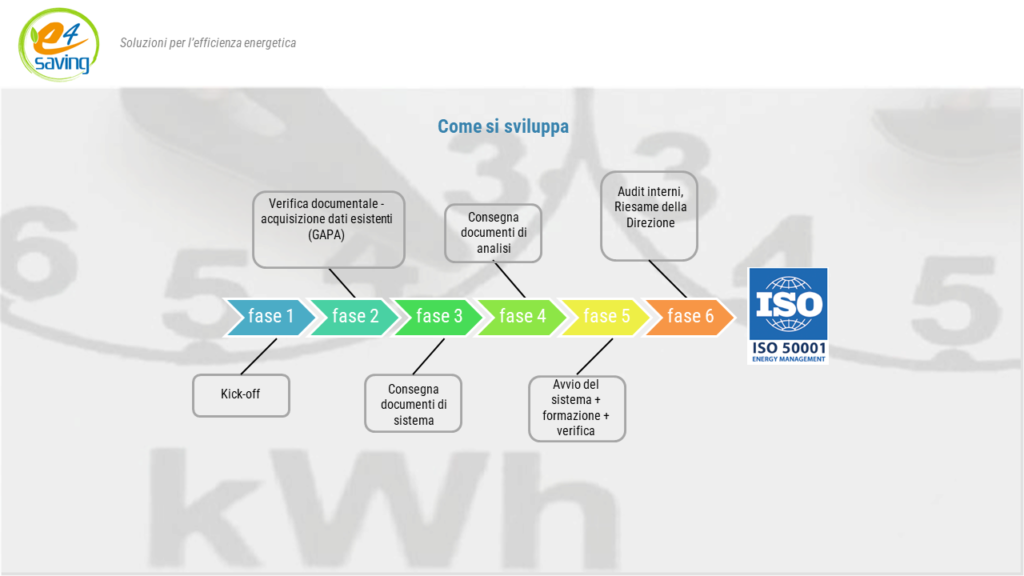 e4 saving

Soluzioni per l'efficienza energetica

Come si sviluppa

Verifica documentale - acquisizione dati esistenti (GAPA)

Consegna documenti di analisi

Audit interni, Riesame della Direzione

fase 1

fase 2

fase 3

fase 4

fase 5

fase 6

ISO

ISO 50001
ENERGY MANAGEMENT

Kick-off

Consegna documenti di sistema

Avvio del sistema + formazione + verifica